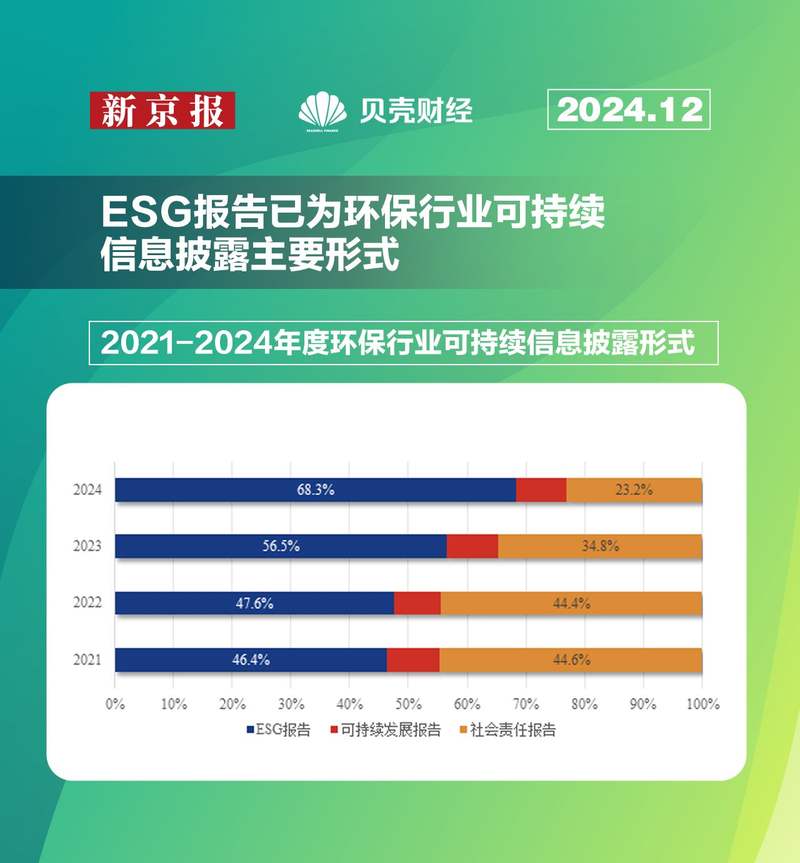 新京报 贝壳财经 2024.12

ESG报告已为环保行业可持续信息披露主要形式

2021-2024年度环保行业可持续信息披露形式

2024 68.3% 23.2%
2023 56.5% 34.8%
2022 47.6% 44.4%
2021 46.4% 44.6%

0% 10% 20% 30% 40% 50% 60% 70% 80% 90% 100%

ESG报告 可持续发展报告 社会责任报告